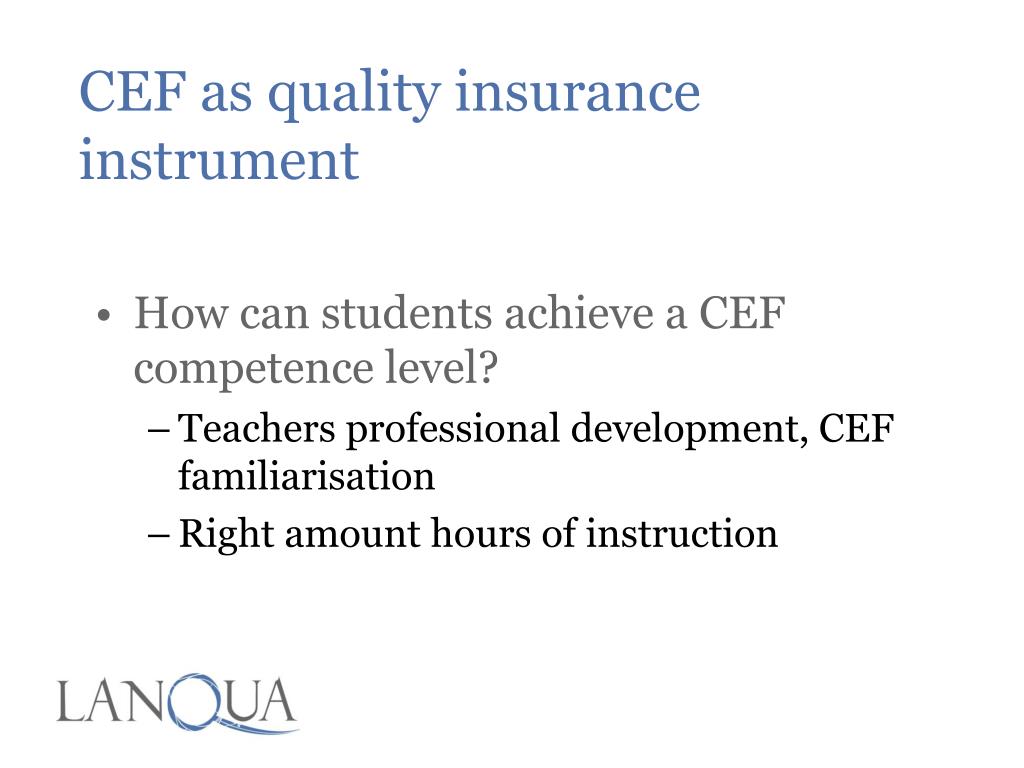 CEF as quality insurance instrument

• How can students achieve a CEF competence level?
– Teachers professional development, CEF familiarisation
– Right amount hours of instruction

LANQUA